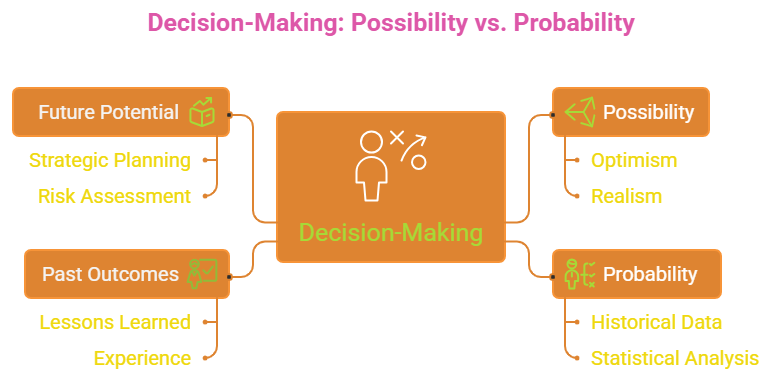 Decision-Making: Possibility vs. Probability

Future Potential

Strategic Planning

Risk Assessment

Past Outcomes

Lessons Learned

Experience

Decision-Making

Possibility

Optimism

Realism

Probability

Historical Data

Statistical Analysis